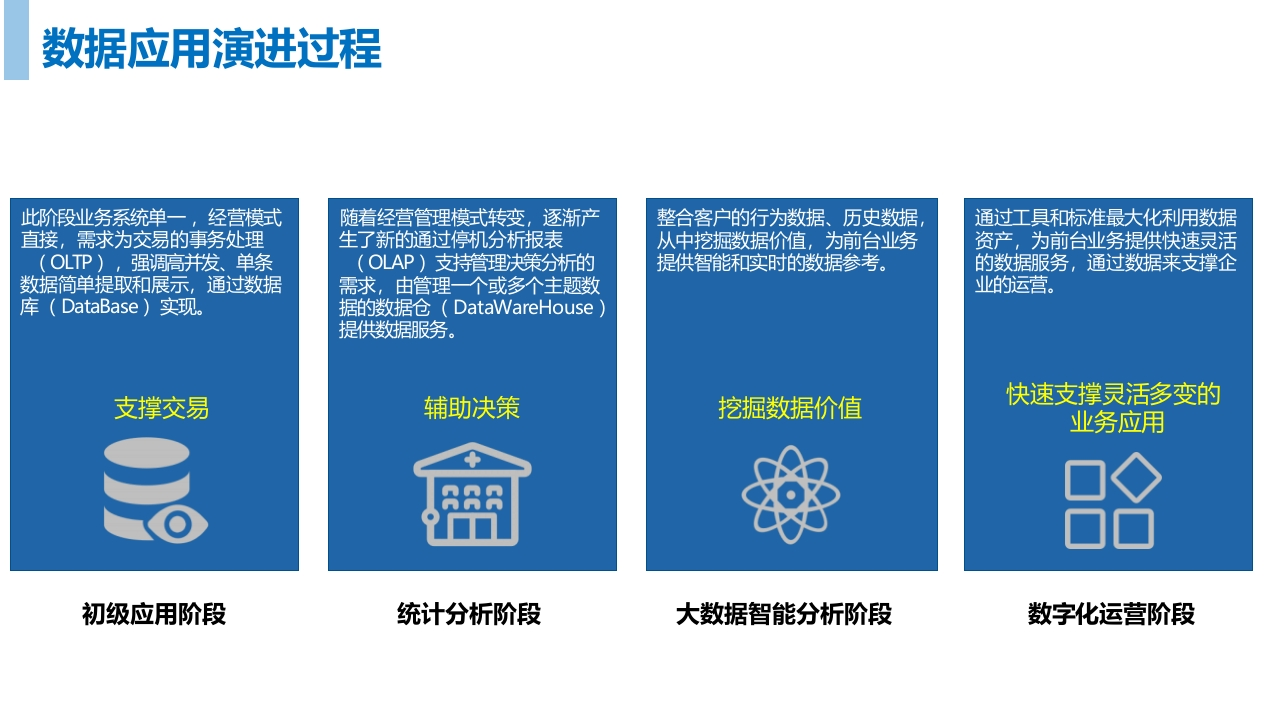 数据应用演进过程

此阶段业务系统单一，经营模式直接，需求为交易的事务处理（OLTP），强调高并发、单条数据简单提取和展示，通过数据库（DataBase）实现。

支撑交易

初级应用阶段

随着经营管理模式转变，逐渐产生了新的通过停机分析报表（OLAP）支持管理决策分析的需求，由管理一个或多个主题数据的数据仓（DataWareHouse）提供数据服务。

辅助决策

统计分析阶段

整合客户的行为数据、历史数据，从中挖掘数据价值，为前台业务提供智能和实时的数据参考。

挖掘数据价值

大数据智能分析阶段

通过工具和标准最大化利用数据资产，为前台业务提供快速灵活的数据服务，通过数据来支撑企业的运营。

快速支撑灵活多变的业务应用

数字化运营阶段